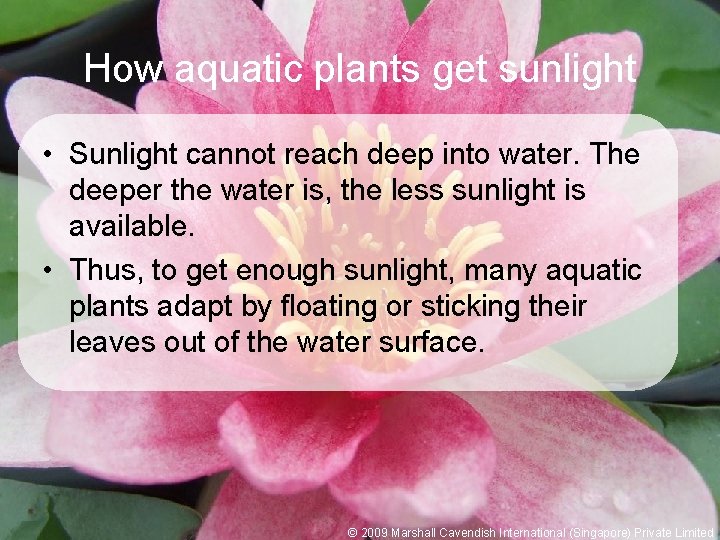 How aquatic plants get sunlight

• Sunlight cannot reach deep into water. The deeper the water is, the less sunlight is available.

• Thus, to get enough sunlight, many aquatic plants adapt by floating or sticking their leaves out of the water surface.

© 2009 Marshall Cavendish International (Singapore) Private Limited